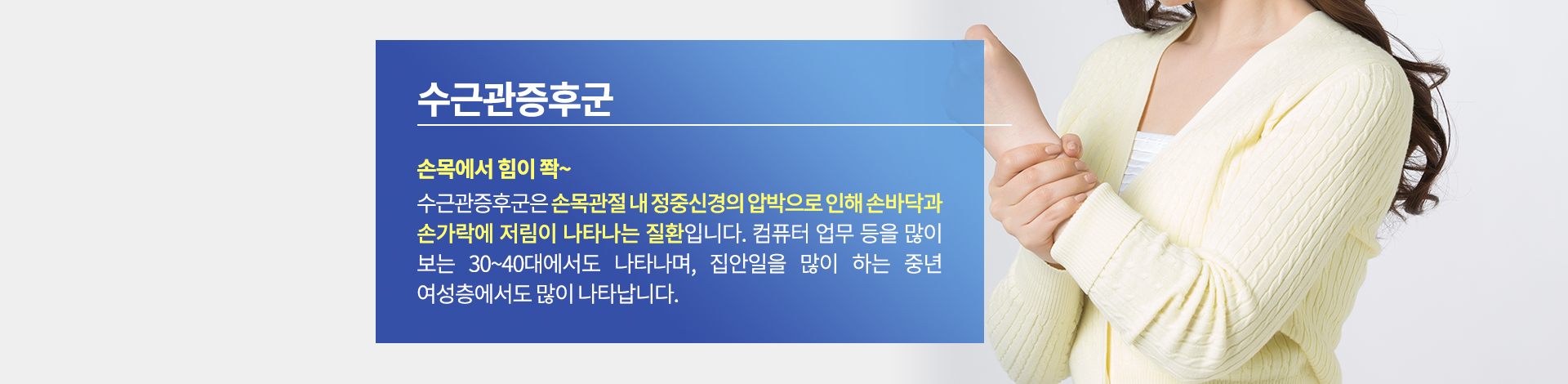 수근관증후군

손목에서 힘이 쫙~

수근관증후군은 손목관절 내 정중신경의 압박으로 인해 손바닥과 손가락에 저림이 나타나는 질환입니다. 컴퓨터 업무 등을 많이 보는 30~40대에서도 나타나며, 집안일을 많이 하는 중년 여성층에서도 많이 나타납니다.